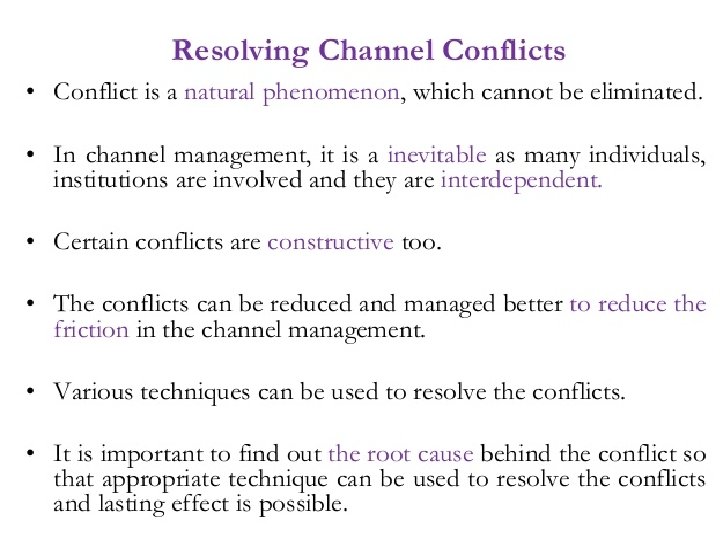 Resolving Channel Conflicts

• Conflict is a natural phenomenon, which cannot be eliminated.

• In channel management, it is a inevitable as many individuals, institutions are involved and they are interdependent.

• Certain conflicts are constructive too.

• The conflicts can be reduced and managed better to reduce the friction in the channel management.

• Various techniques can be used to resolve the conflicts.

• It is important to find out the root cause behind the conflict so that appropriate technique can be used to resolve the conflicts and lasting effect is possible.